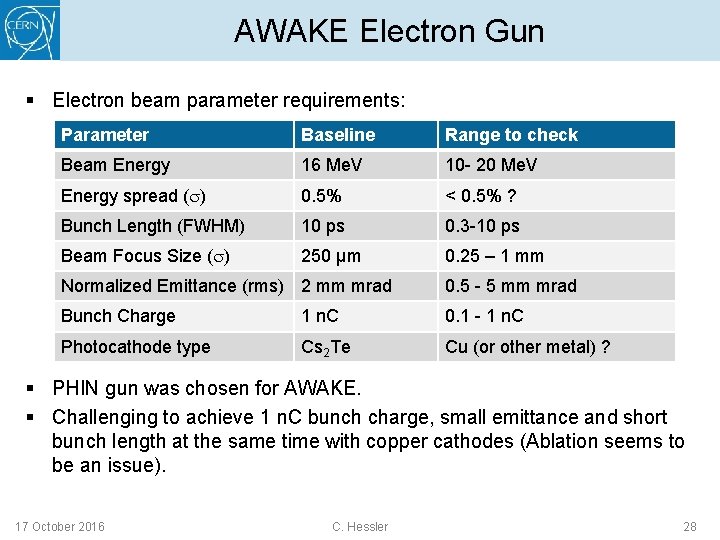 CERN

AWAKE Electron Gun

▪ Electron beam parameter requirements:

| Parameter | Baseline | Range to check |
|---|---|---|
| Beam Energy | 16 MeV | 10- 20 MeV |
| Energy spread ($\sigma$) | 0.5% | < 0.5% ? |
| Bunch Length (FWHM) | 10 ps | 0.3-10 ps |
| Beam Focus Size ($\sigma$) | 250 µm | 0.25 – 1 mm |
| Normalized Emittance (rms) | 2 mm mrad | 0.5 - 5 mm mrad |
| Bunch Charge | 1 nC | 0.1 - 1 nC |
| Photocathode type | $Cs_2Te$ | Cu (or other metal) ? |

▪ PHIN gun was chosen for AWAKE.

▪ Challenging to achieve 1 nC bunch charge, small emittance and short bunch length at the same time with copper cathodes (Ablation seems to be an issue).

17 October 2016 C. Hessler 28